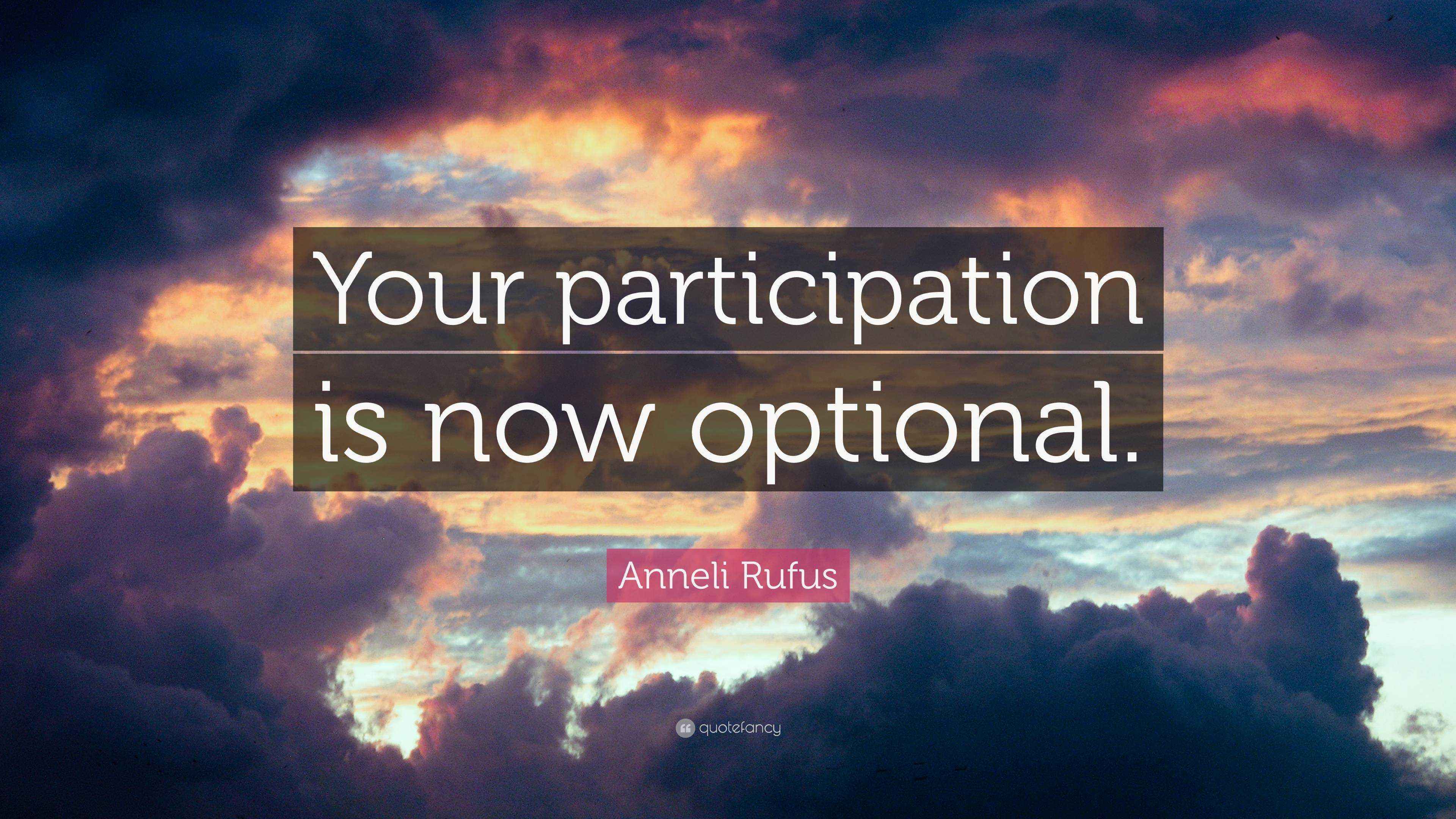 Your participation is now optional.

Anneli Rufus

quotefancy